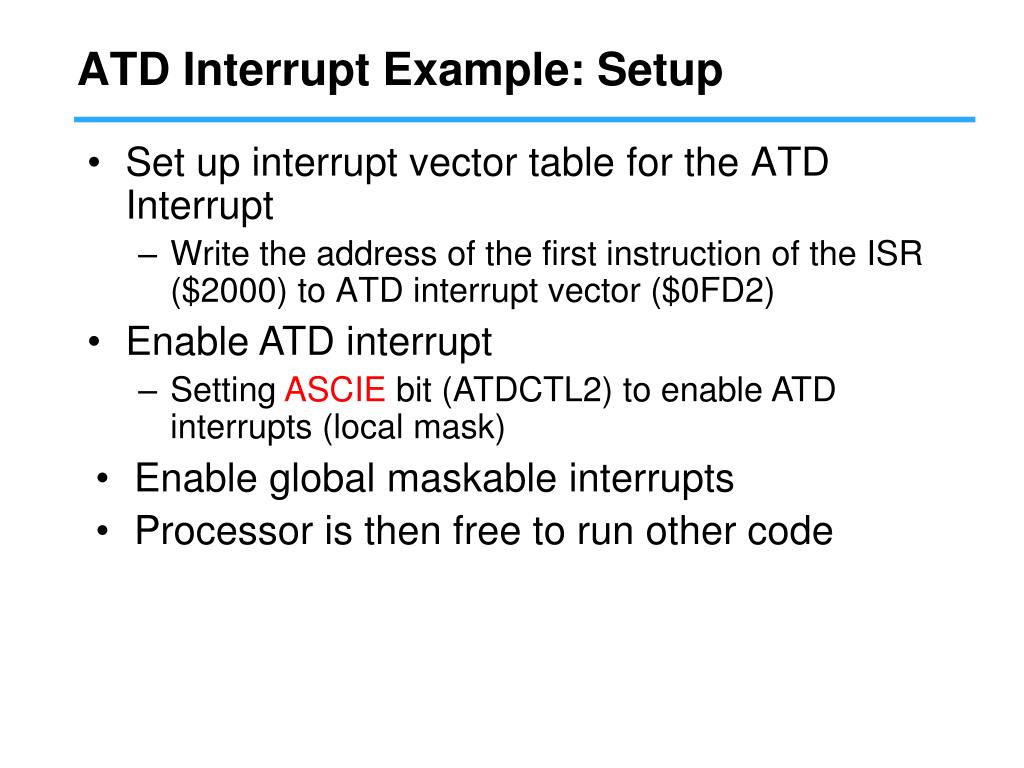 ATD Interrupt Example: Setup

• Set up interrupt vector table for the ATD Interrupt
  – Write the address of the first instruction of the ISR (\$2000) to ATD interrupt vector (\$0FD2)
• Enable ATD interrupt
  – Setting ASCIE bit (ATDCTL2) to enable ATD interrupts (local mask)
• Enable global maskable interrupts
• Processor is then free to run other code